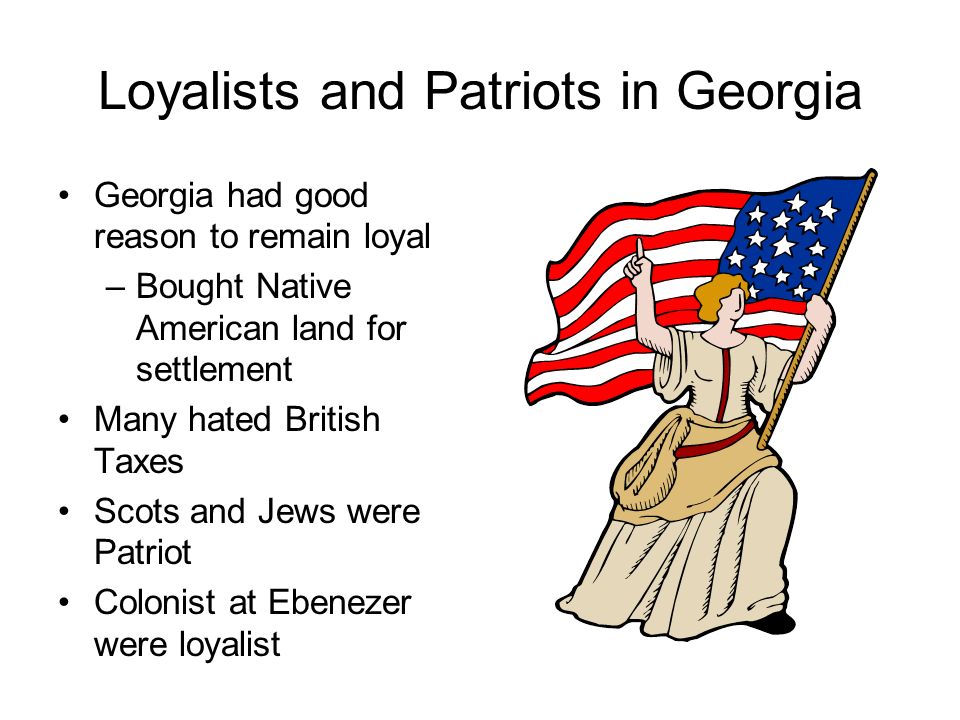 Loyalists and Patriots in Georgia

• Georgia had good reason to remain loyal
– Bought Native American land for settlement
• Many hated British Taxes
• Scots and Jews were Patriot
• Colonist at Ebenezer were loyalist